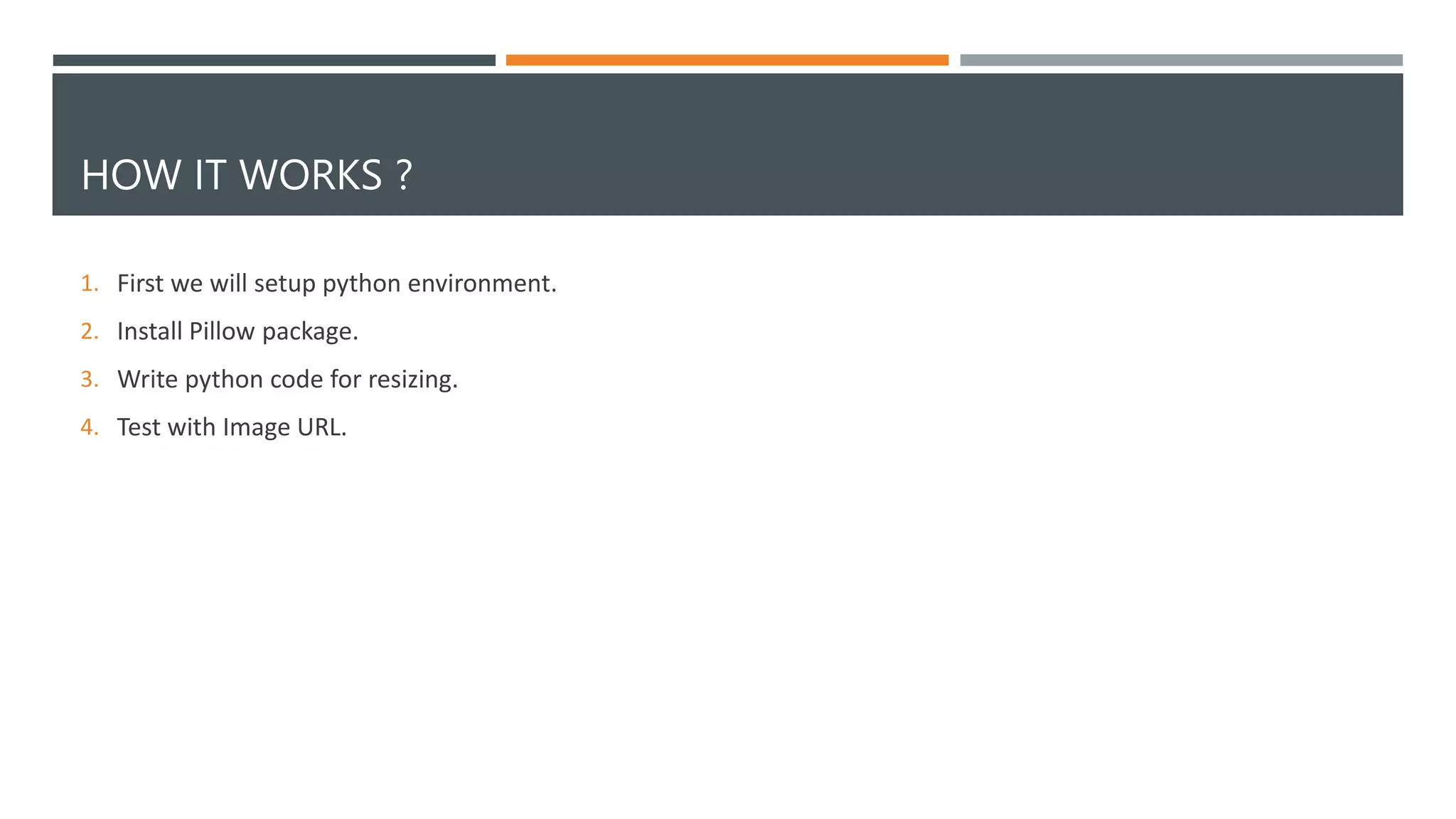 HOW IT WORKS ?

1. First we will setup python environment.
2. Install Pillow package.
3. Write python code for resizing.
4. Test with Image URL.